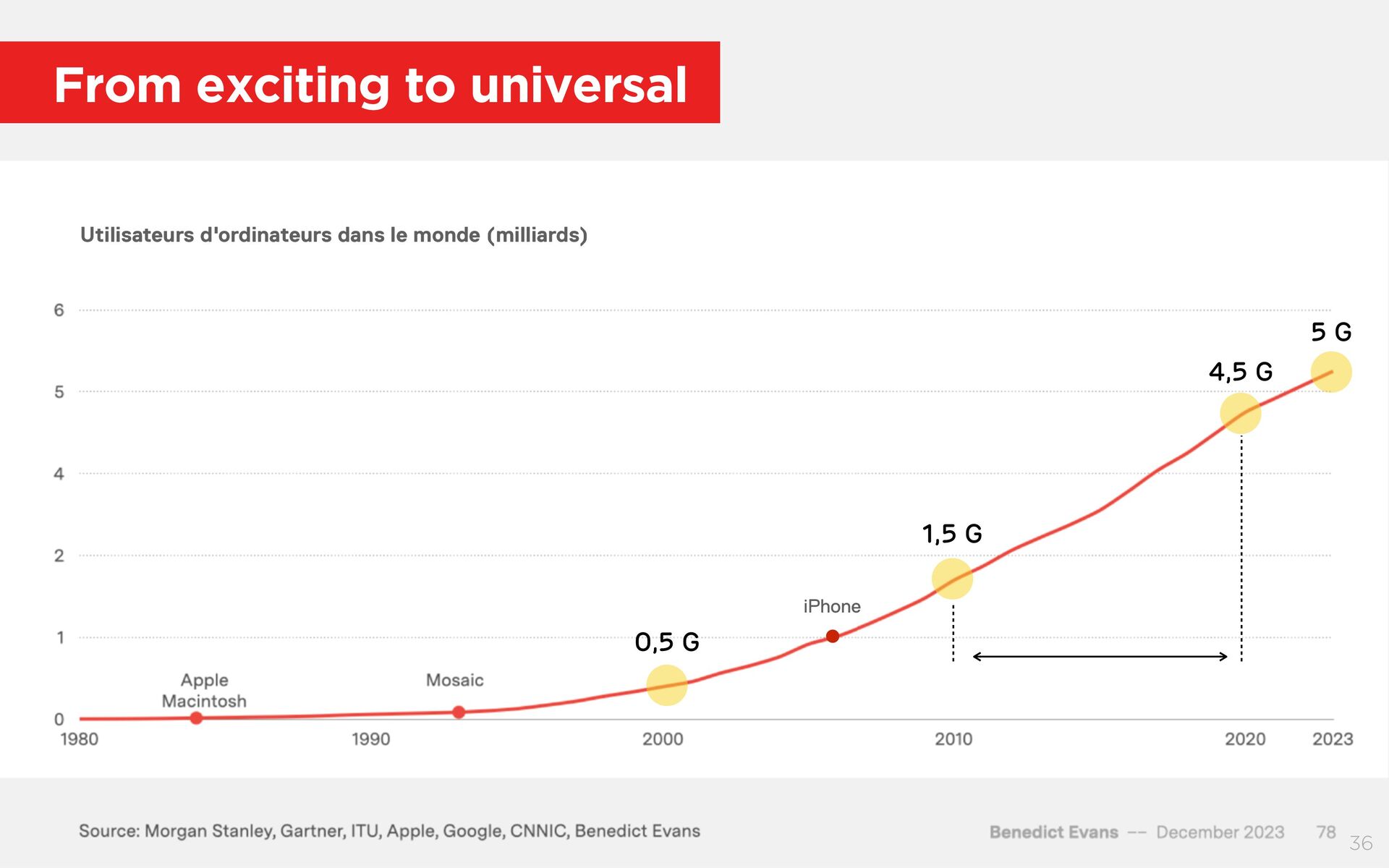 From exciting to universal

Utilisateurs d'ordinateurs dans le monde (milliards)

6
5
4
2
1
0

5 G
4,5 G
1,5 G
iPhone
0,5 G
Apple Macintosh
Mosaic

1980
1990
2000
2010
2020
2023

Source: Morgan Stanley, Gartner, ITU, Apple, Google, CNNIC, Benedict Evans

Benedict Evans -- December 2023 78

36